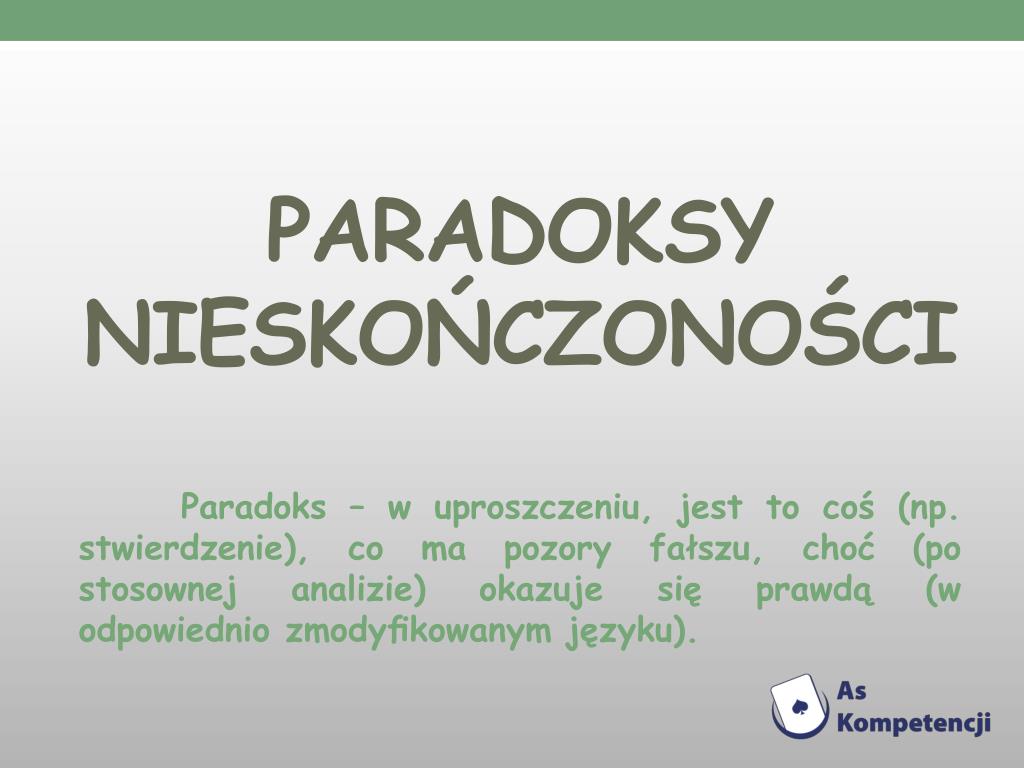 PARADOKSY NIESKOŃCZONOŚCI

Paradoks – w uproszczeniu, jest to coś (np. stwierdzenie), co ma pozory fałszu, choć (po stosownej analizie) okazuje się prawdą (w odpowiednio zmodyfikowanym języku).

As Kompetencji